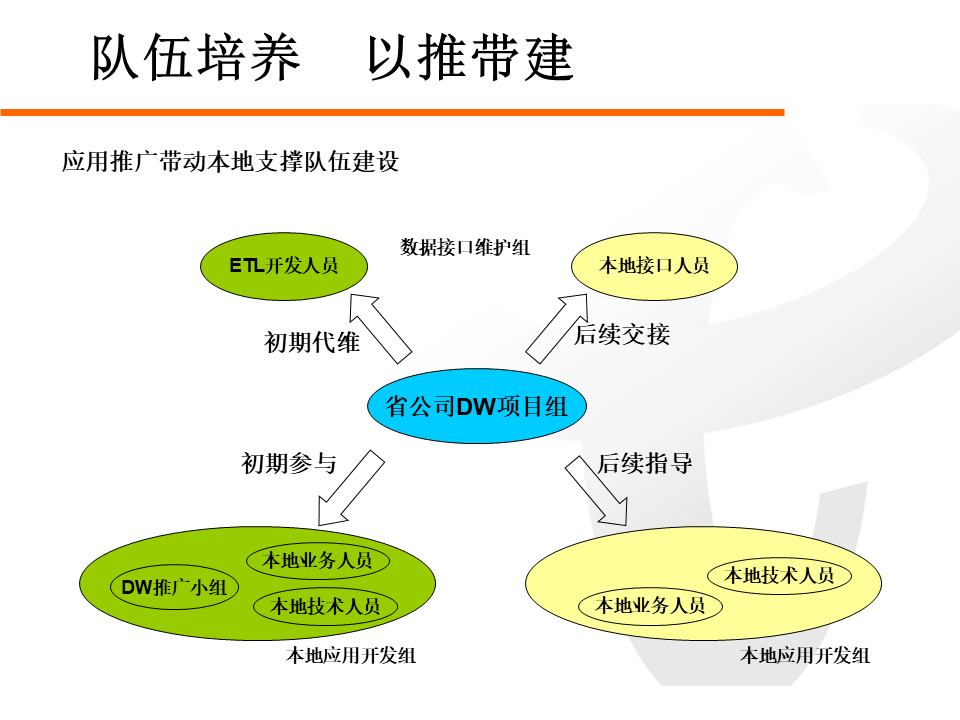 队伍培养　以推带建

应用推广带动本地支撑队伍建设

ETL开发人员

数据接口维护组

本地接口人员

初期代维

后续交接

省公司DW项目组

初期参与

后续指导

DW推广小组

本地业务人员

本地技术人员

本地应用开发组

本地技术人员

本地业务人员

本地应用开发组